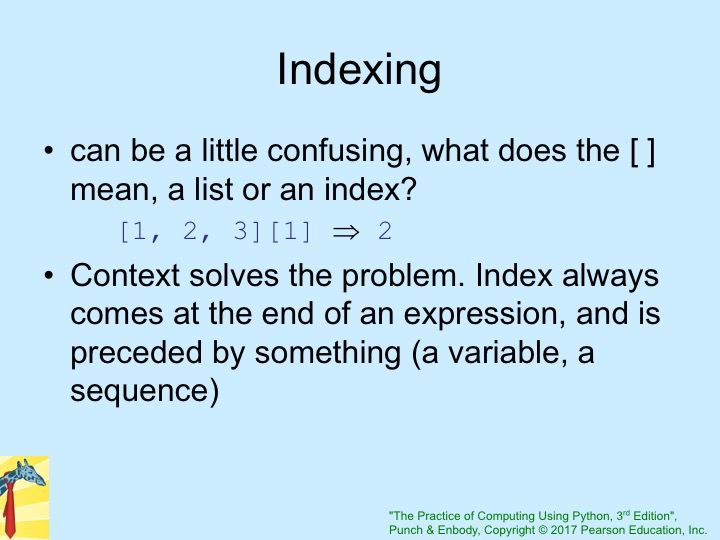 Indexing

• can be a little confusing, what does the [ ] mean, a list or an index?

[1, 2, 3][1] $\Rightarrow$ 2

• Context solves the problem. Index always comes at the end of an expression, and is preceded by something (a variable, a sequence)

"The Practice of Computing Using Python, 3$^{rd}$ Edition", Punch & Enbody, Copyright © 2017 Pearson Education, Inc.